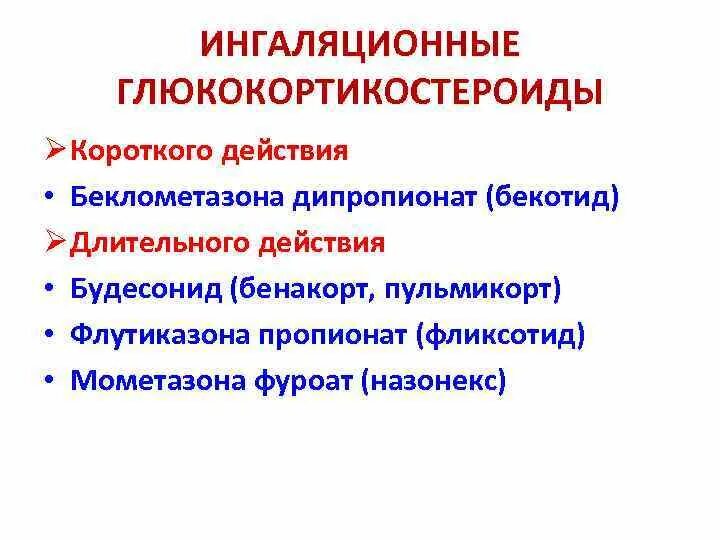 ИНГАЛЯЦИОННЫЕ ГЛЮКОКОРТИКОСТЕРОИДЫ

➢ Короткого действия
• Беклометазона дипропионат (бекотид)
➢ Длительного действия
• Будесонид (бенакорт, пульмикорт)
• Флутиказона пропионат (фликсотид)
• Мометазона фуроат (назонекс)